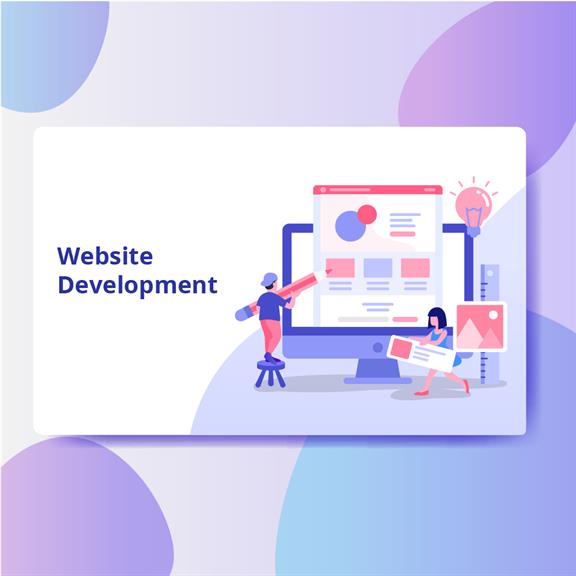 Website
Development